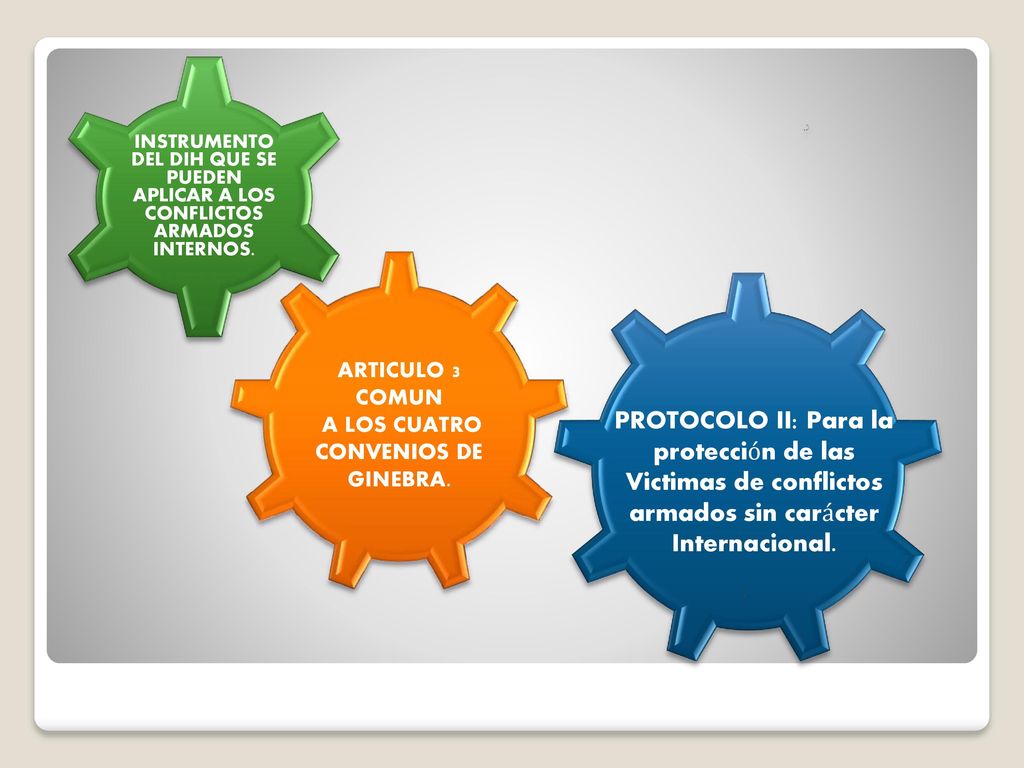 INSTRUMENTO DEL DIH QUE SE PUEDEN APLICAR A LOS CONFLICTOS ARMADOS INTERNOS.

ARTICULO 3 COMUN A LOS CUATRO CONVENIOS DE GINEBRA.

PROTOCOLO II: Para la protección de las Victimas de conflictos armados sin carácter Internacional.